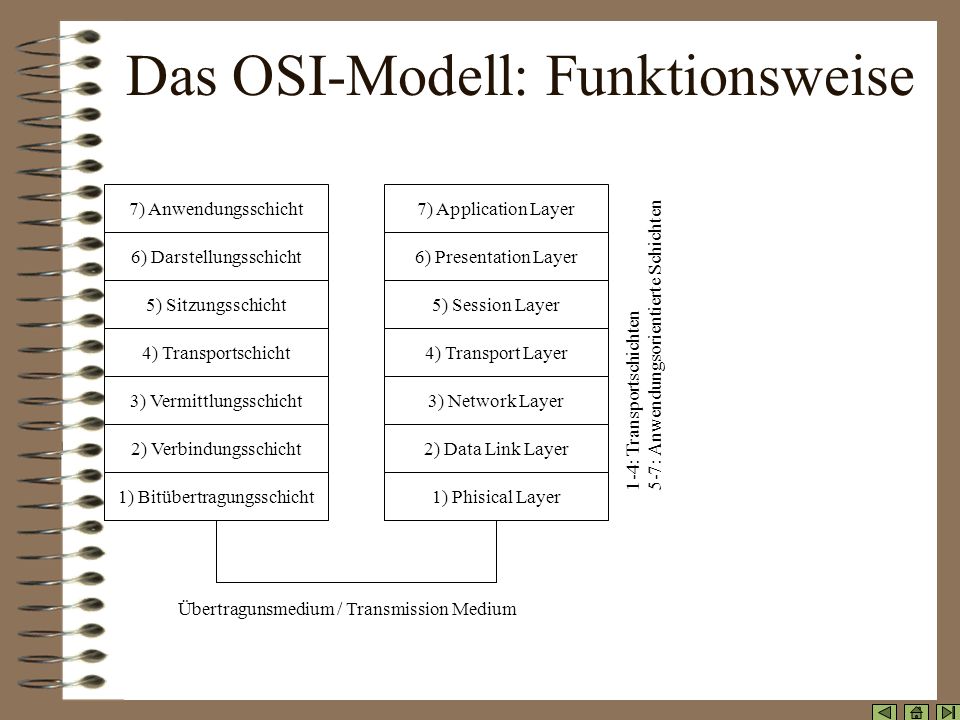 Das OSI-Modell: Funktionsweise

7) Anwendungsschicht
6) Darstellungsschicht
5) Sitzungsschicht
4) Transportschicht
3) Vermittlungsschicht
2) Verbindungsschicht
1) Bitübertragungsschicht

7) Application Layer
6) Presentation Layer
5) Session Layer
4) Transport Layer
3) Network Layer
2) Data Link Layer
1) Phisical Layer

1-4: Transportschichten
5-7: Anwendungsorientierte Schichten

Übertragunsmedium / Transmission Medium